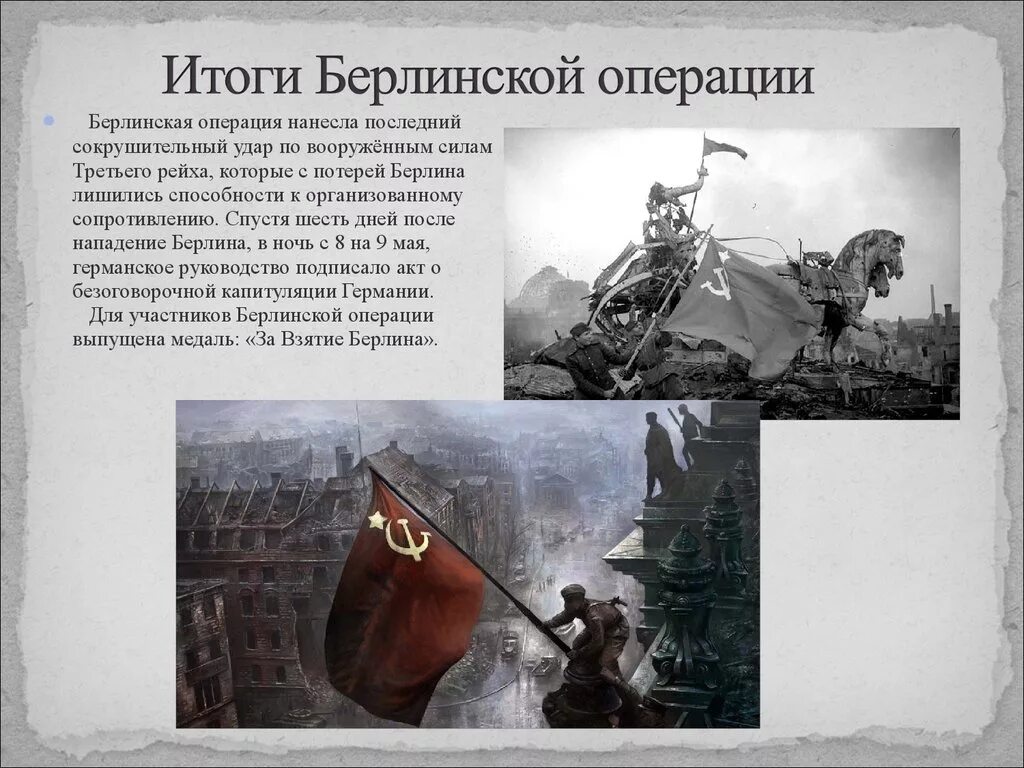 Итоги Берлинской операции

Берлинская операция нанесла последний сокрушительный удар по вооружённым силам Третьего рейха, которые с потерей Берлина лишились способности к организованному сопротивлению. Спустя шесть дней после нападение Берлина, в ночь с 8 на 9 мая, германское руководство подписало акт о безоговорочной капитуляции Германии.

Для участников Берлинской операции выпущена медаль: «За Взятие Берлина».